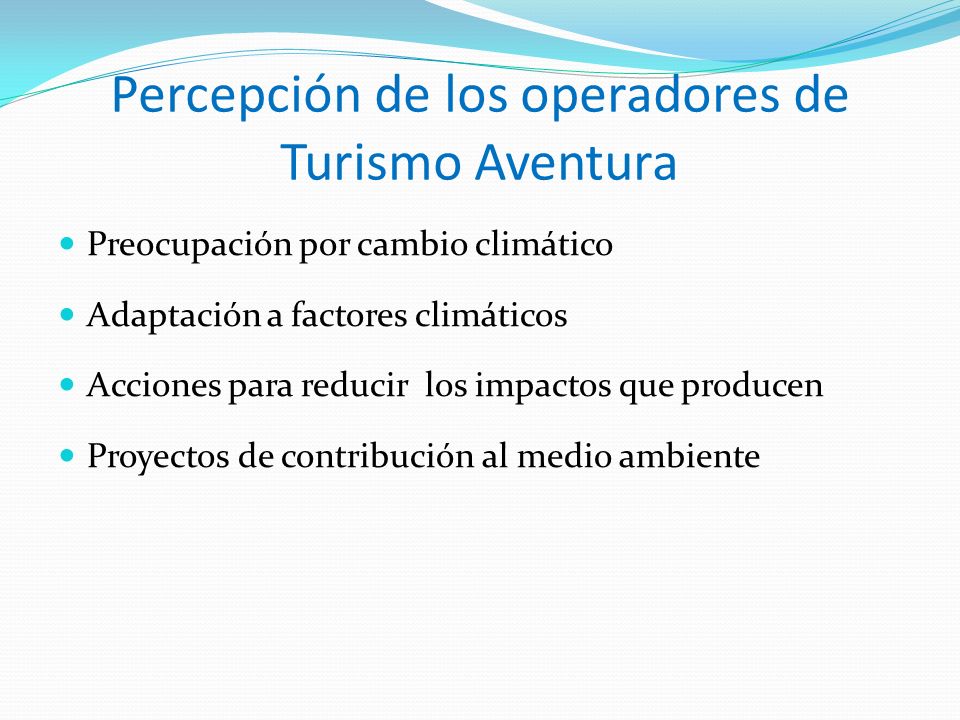 Percepción de los operadores de Turismo Aventura

- Preocupación por cambio climático
- Adaptación a factores climáticos
- Acciones para reducir  los impactos que producen
- Proyectos de contribución al medio ambiente